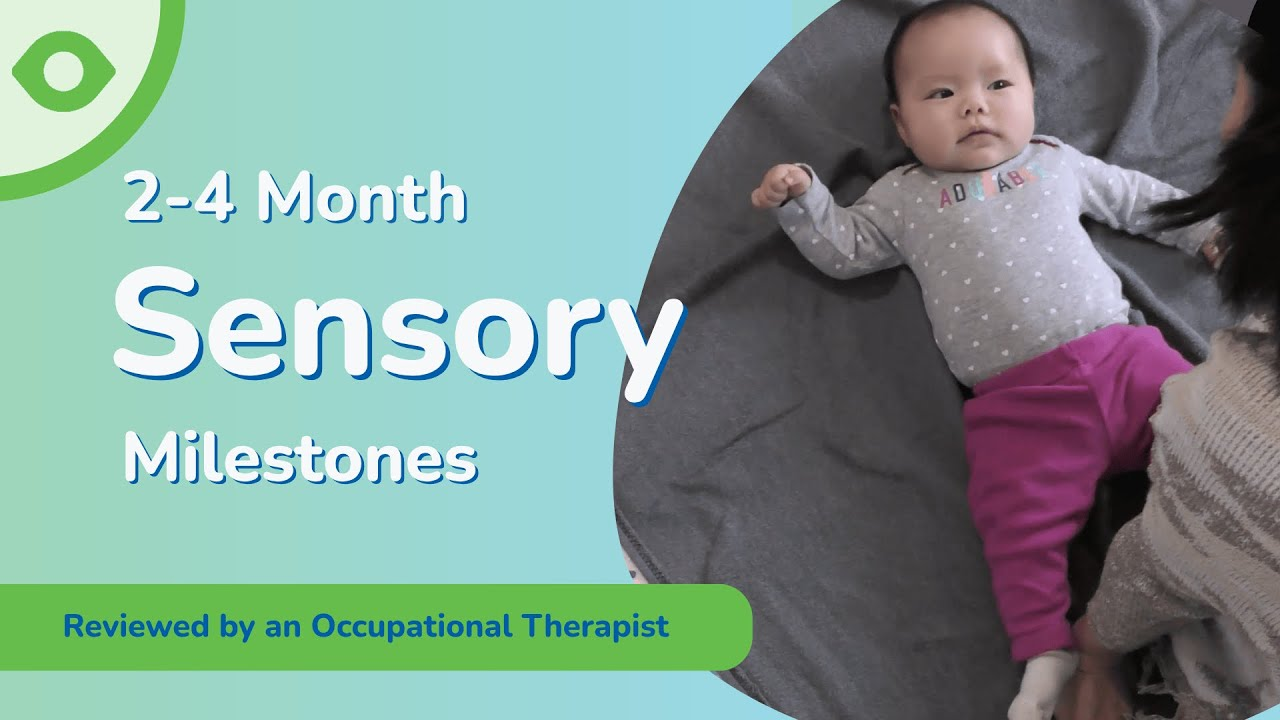 2-4 Month

Sensory

Milestones

Reviewed by an Occupational Therapist

ADORABLE